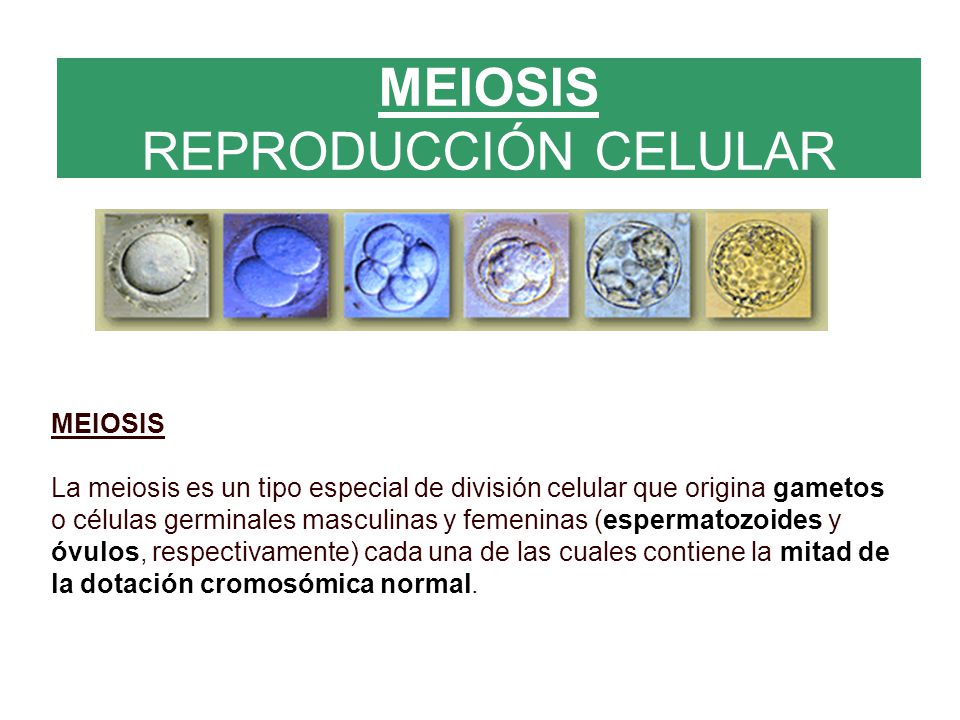 MEIOSIS
REPRODUCCIÓN CELULAR

MEIOSIS

La meiosis es un tipo especial de división celular que origina gametos o células germinales masculinas y femeninas (espermatozoides y óvulos, respectivamente) cada una de las cuales contiene la mitad de la dotación cromosómica normal.